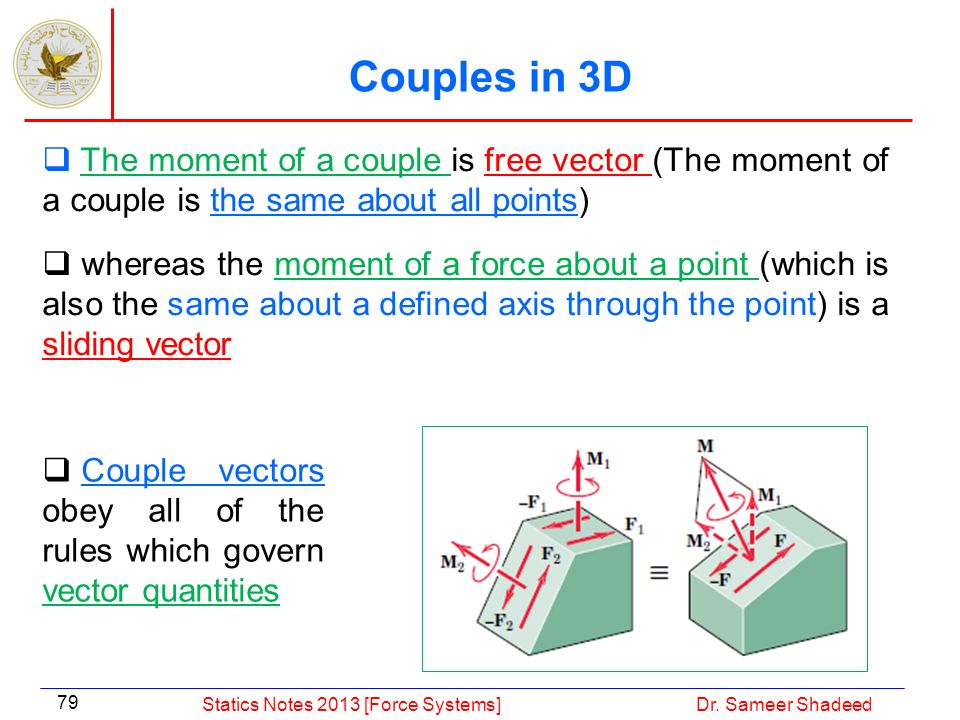 Couples in 3D

❑ The moment of a couple is free vector (The moment of a couple is the same about all points)

❑ whereas the moment of a force about a point (which is also the same about a defined axis through the point) is a sliding vector

❑ Couple vectors obey all of the rules which govern vector quantities

$M_1$
$-F_1$
$F_1$
$M_2$
$F_2$
$-F_2$
$\equiv$
$M$
$M_1$
$M_2$
$F$
$-F$

79 Statics Notes 2013 [Force Systems] Dr. Sameer Shadeed